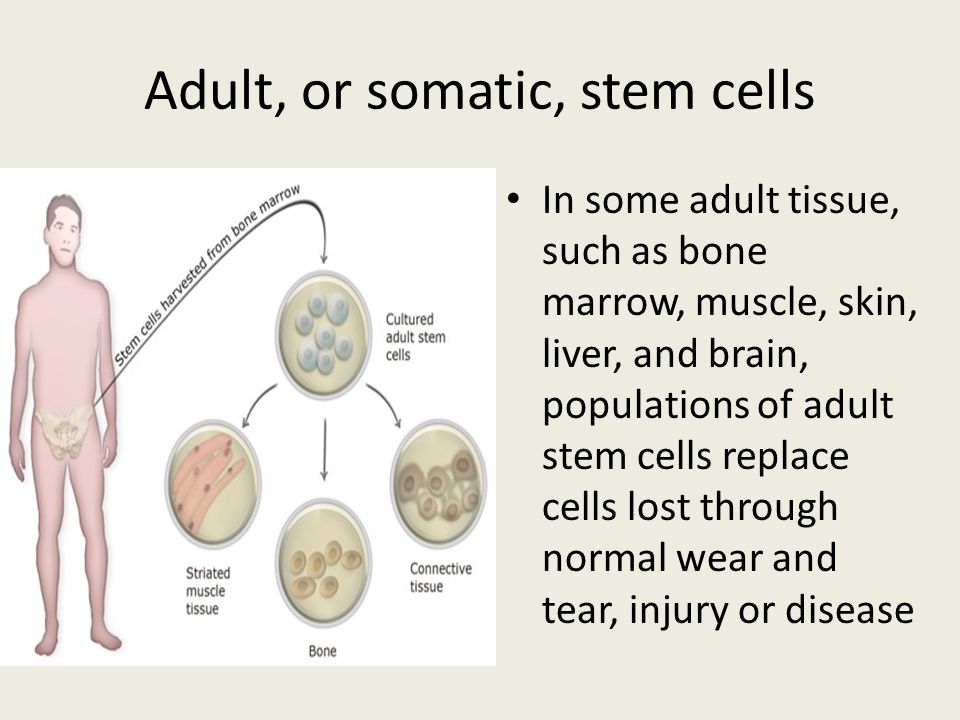 Adult, or somatic, stem cells

Stem cells harvested from bone marrow

Cultured adult stem cells

Striated muscle tissue

Bone

Connective tissue

• In some adult tissue, such as bone marrow, muscle, skin, liver, and brain, populations of adult stem cells replace cells lost through normal wear and tear, injury or disease